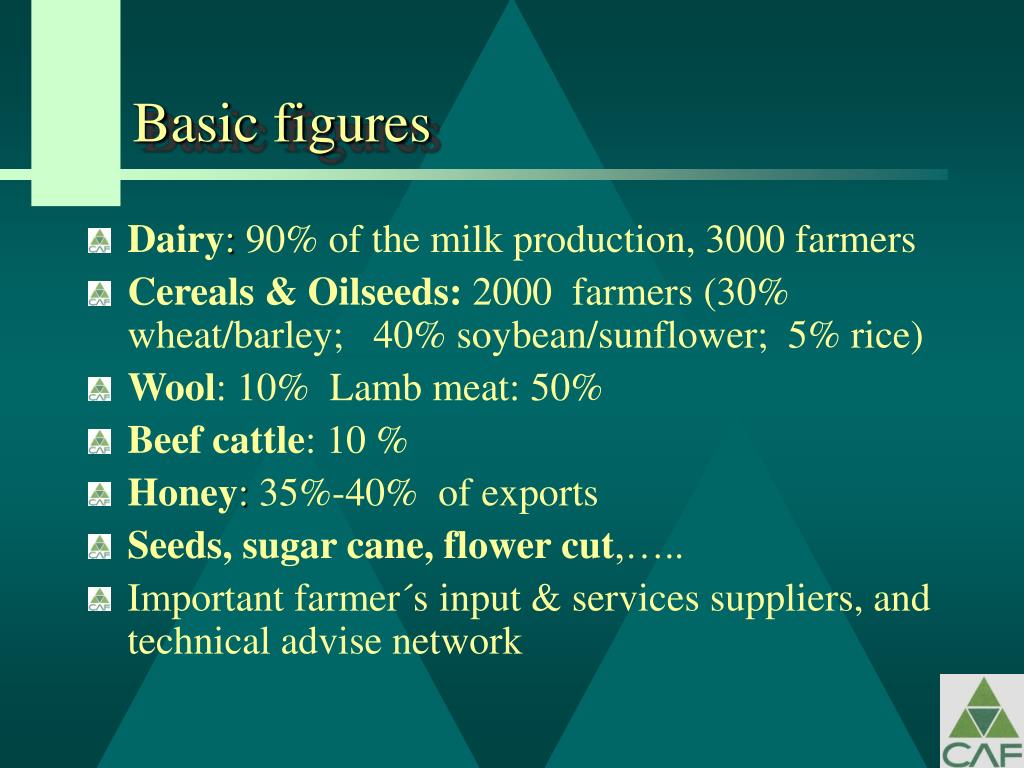 Basic figures

Dairy: 90% of the milk production, 3000 farmers

Cereals & Oilseeds: 2000 farmers (30% wheat/barley; 40% soybean/sunflower; 5% rice)

Wool: 10% Lamb meat: 50%

Beef cattle: 10 %

Honey: 35%-40% of exports

Seeds, sugar cane, flower cut,…..

Important farmer´s input & services suppliers, and technical advise network

CAF